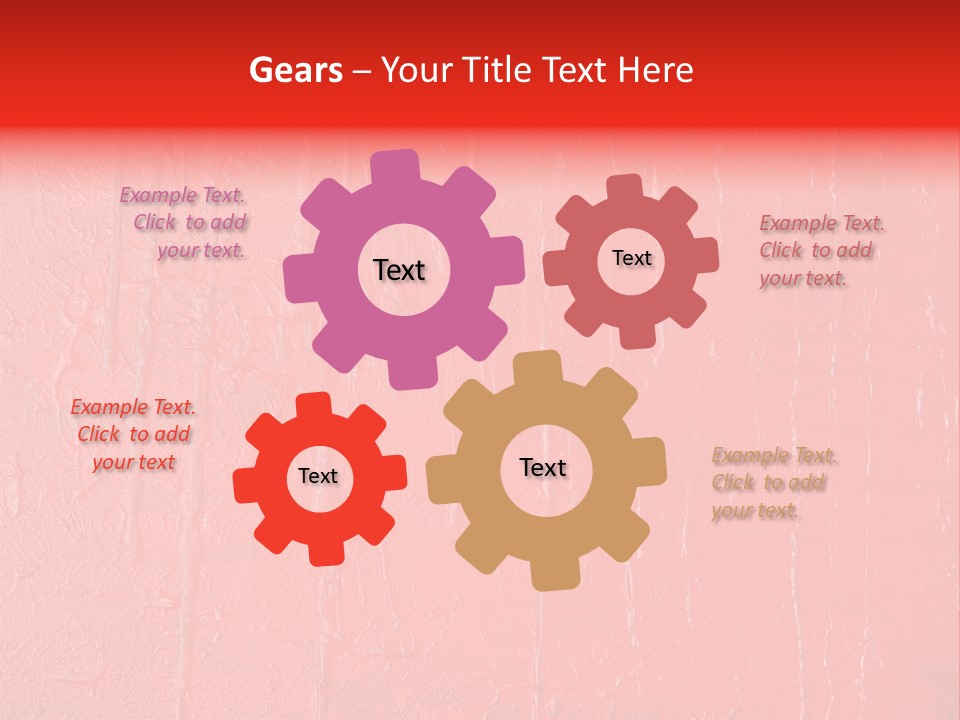 Gears – Your Title Text Here

Example Text. Click to add your text.

Text

Text

Example Text. Click to add your text.

Example Text. Click to add your text

Text

Text

Example Text. Click to add your text.